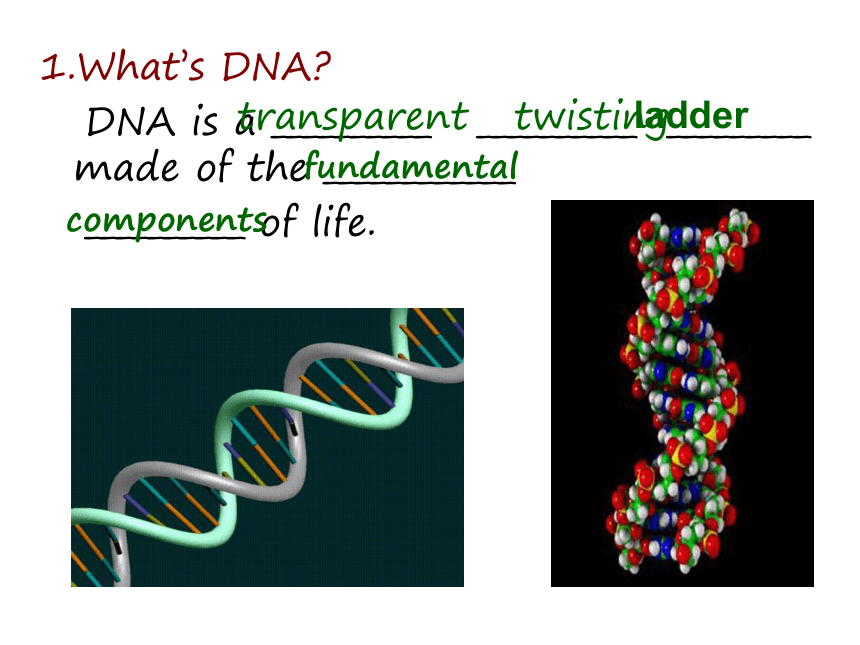 1.What's DNA?

DNA is a transparent twisting ladder made of the fundamental components of life.